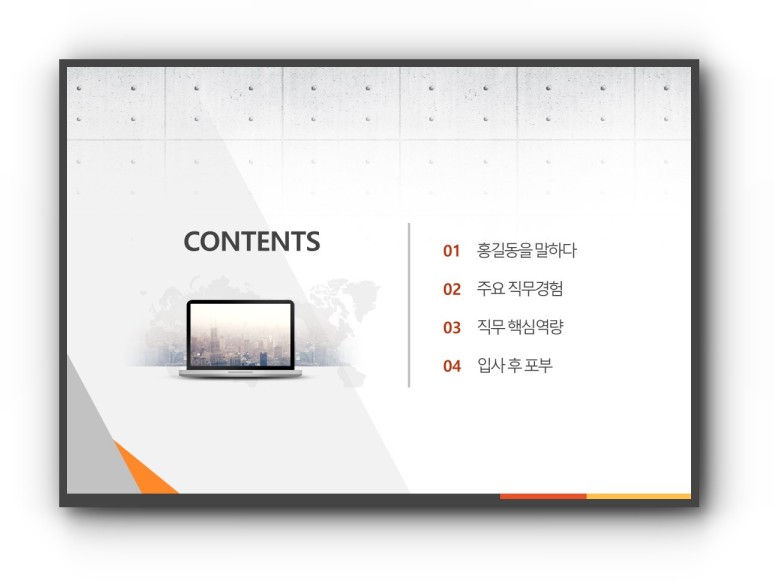 CONTENTS

01 홍길동을 말하다
02 주요 직무경험
03 직무 핵심역량
04 입사 후 포부